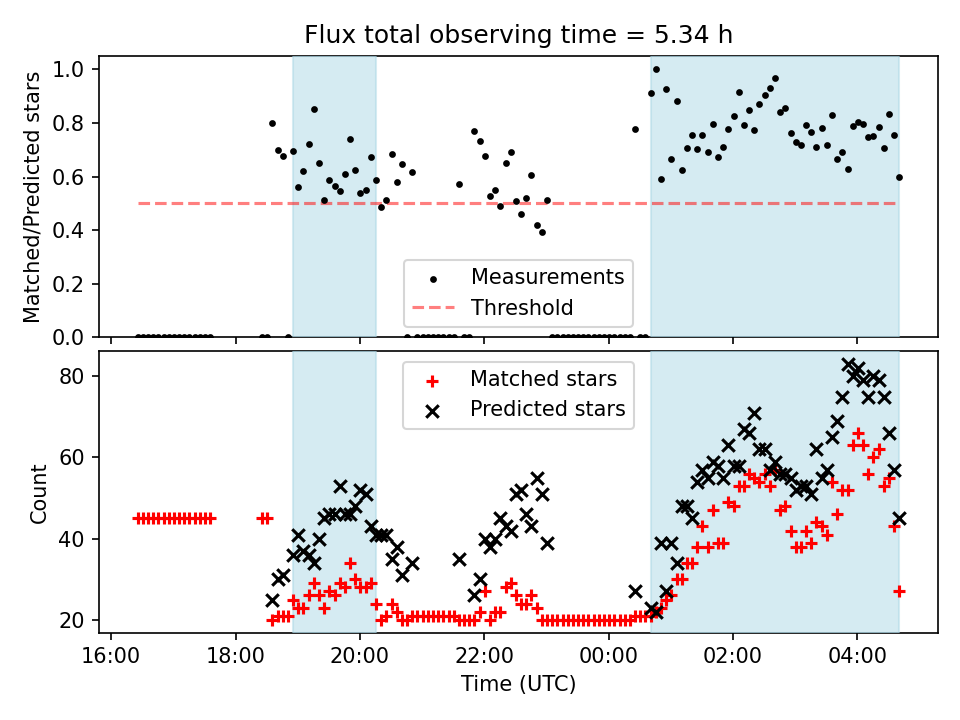 Flux total observing time = 5.34 h

Matched/Predicted stars

1.0
0.8
0.6
0.4
0.2
0.0

Measurements
Threshold

Count

80
60
40
20

Matched stars
Predicted stars

16:00
18:00
20:00
22:00
00:00
02:00
04:00

Time (UTC)